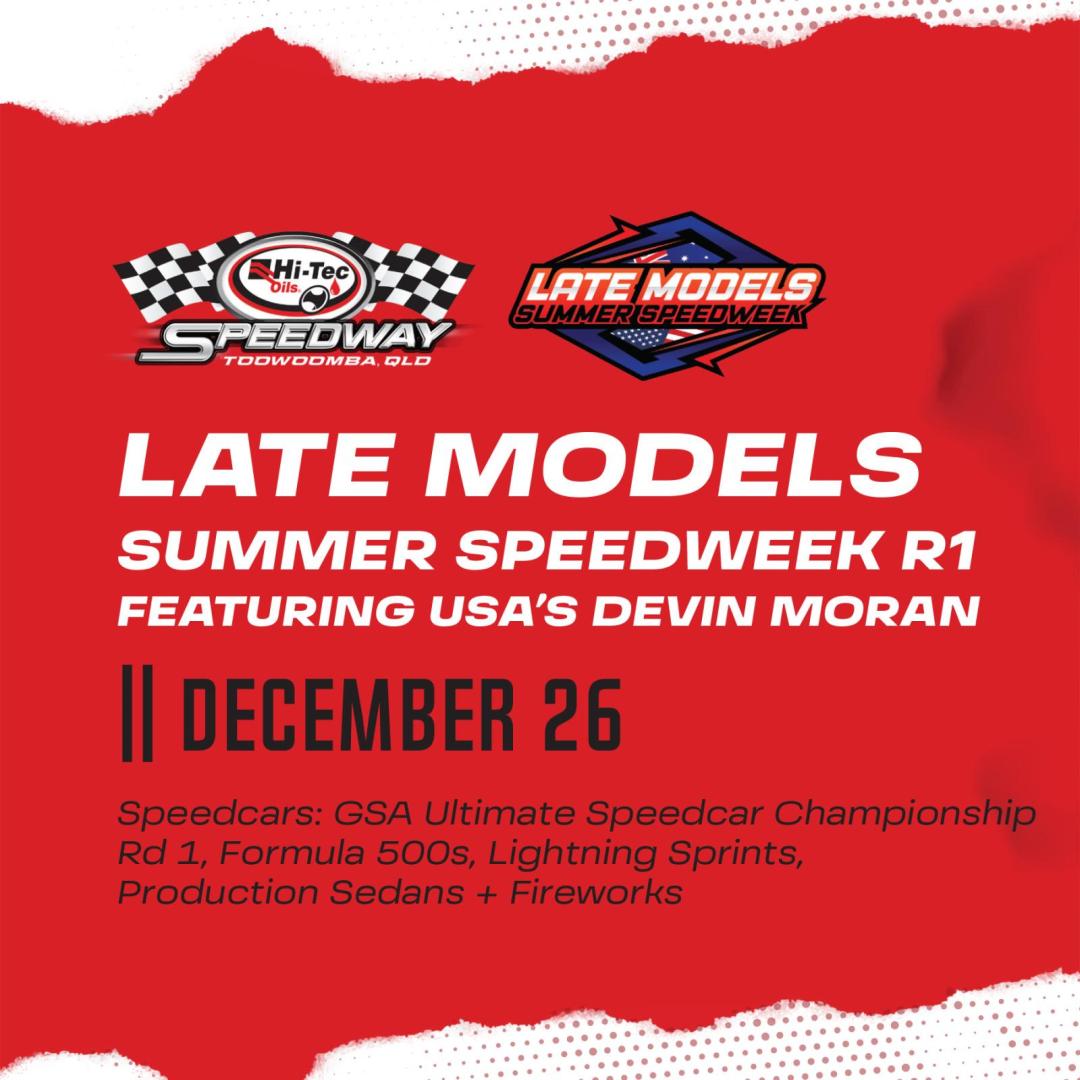 Hi-Tec Oils
SPEEDWAY
TOOWOOMBA, QLD

LATE MODELS
SUMMER SPEEDWEEK

LATE MODELS
SUMMER SPEEDWEEK R1
FEATURING USA'S DEVIN MORAN

|| DECEMBER 26

Speedcars: GSA Ultimate Speedcar Championship Rd 1, Formula 500s, Lightning Sprints, Production Sedans + Fireworks